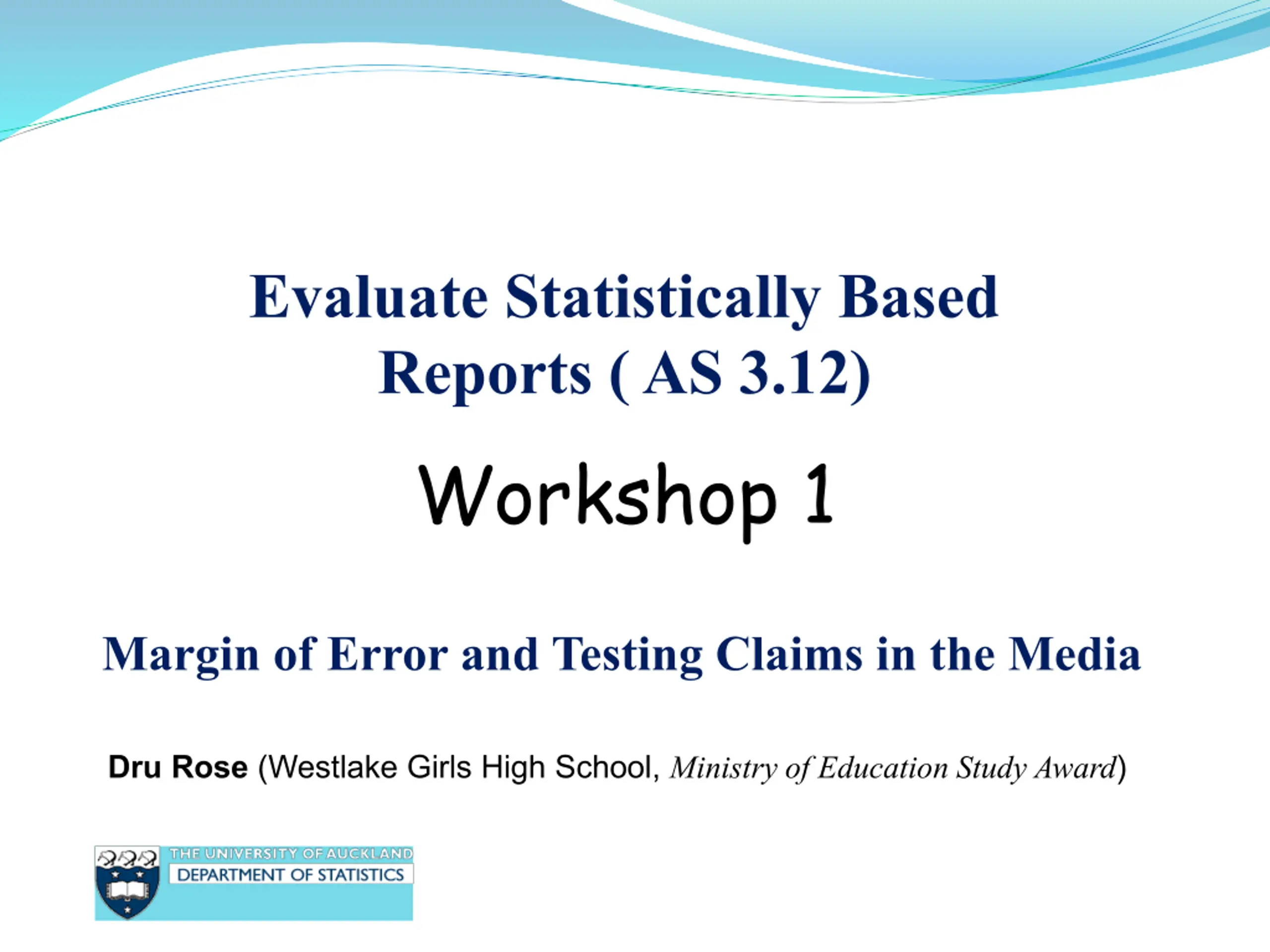 Evaluate Statistically Based Reports ( AS 3.12)

Workshop 1

Margin of Error and Testing Claims in the Media

Dru Rose (Westlake Girls High School, Ministry of Education Study Award)

THE UNIVERSITY OF AUCKLAND
DEPARTMENT OF STATISTICS